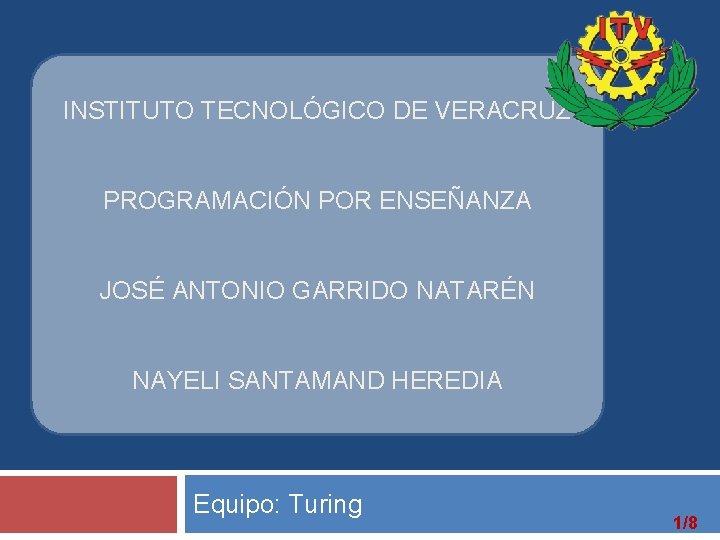 ITV

INSTITUTO TECNOLÓGICO DE VERACRUZ

PROGRAMACIÓN POR ENSEÑANZA

JOSÉ ANTONIO GARRIDO NATARÉN

NAYELI SANTAMAND HEREDIA

Equipo: Turing

1/8